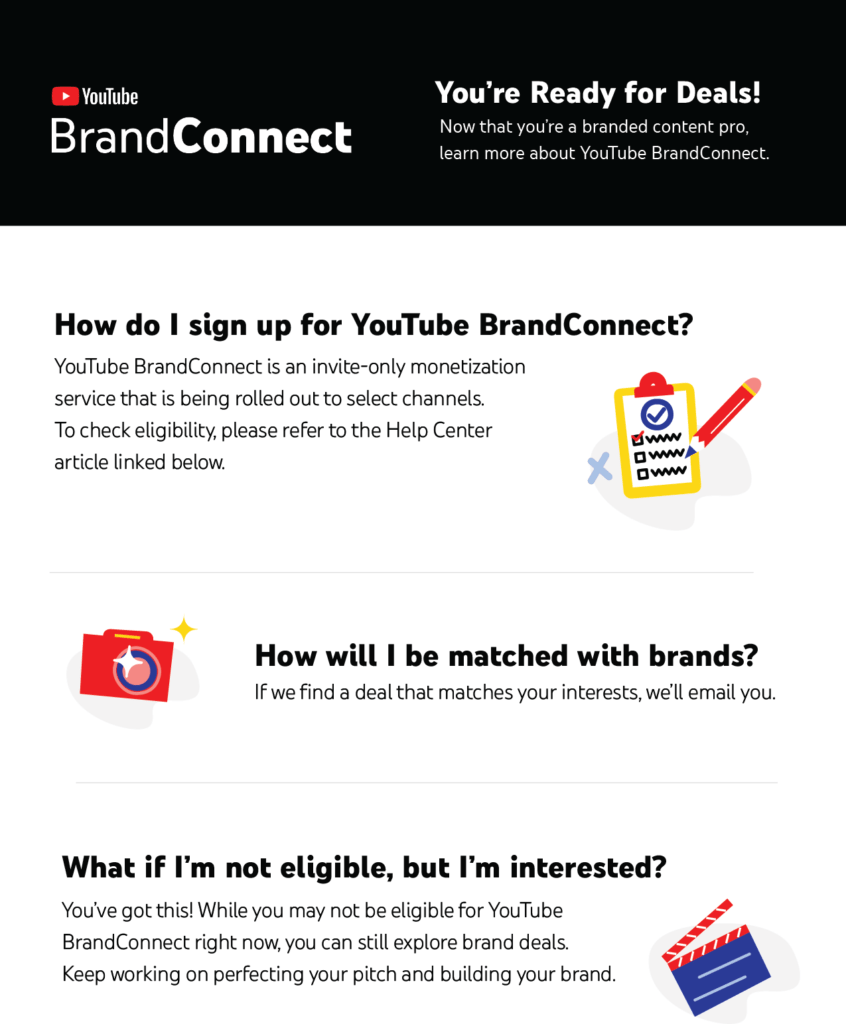 YouTube
BrandConnect

You're Ready for Deals!
Now that you're a branded content pro, learn more about YouTube BrandConnect.

How do I sign up for YouTube BrandConnect?
YouTube BrandConnect is an invite-only monetization service that is being rolled out to select channels. To check eligibility, please refer to the Help Center article linked below.

How will I be matched with brands?
If we find a deal that matches your interests, we'll email you.

What if I'm not eligible, but I'm interested?
You've got this! While you may not be eligible for YouTube BrandConnect right now, you can still explore brand deals. Keep working on perfecting your pitch and building your brand.